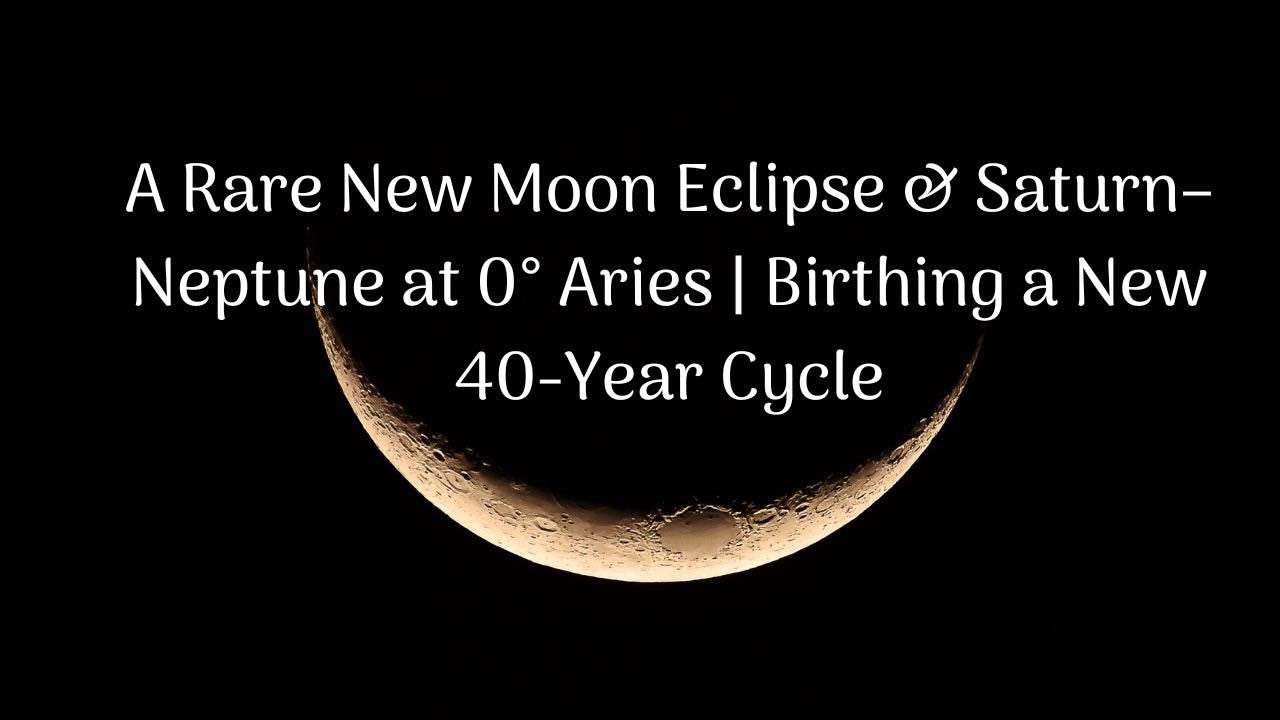 A Rare New Moon Eclipse & Saturn-Neptune at 0° Aries | Birthing a New 40-Year Cycle